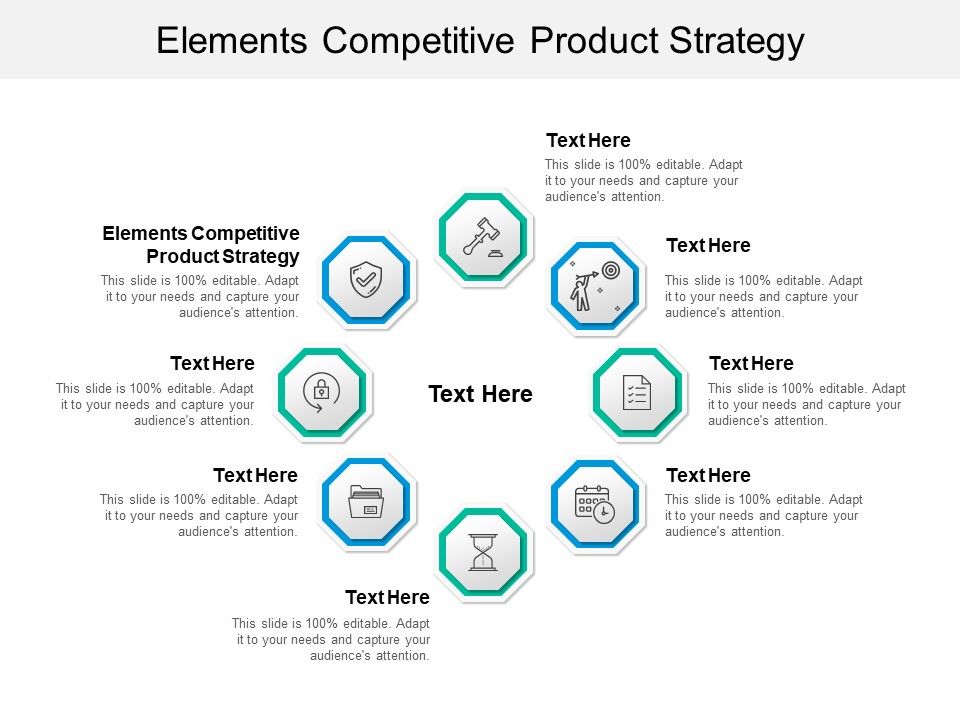 Elements Competitive Product Strategy

Text Here
This slide is 100% editable. Adapt it to your needs and capture your audience's attention.

Elements Competitive Product Strategy
This slide is 100% editable. Adapt it to your needs and capture your audience's attention.

Text Here
This slide is 100% editable. Adapt it to your needs and capture your audience's attention.

Text Here
This slide is 100% editable. Adapt it to your needs and capture your audience's attention.

Text Here

Text Here
This slide is 100% editable. Adapt it to your needs and capture your audience's attention.

Text Here
This slide is 100% editable. Adapt it to your needs and capture your audience's attention.

Text Here
This slide is 100% editable. Adapt it to your needs and capture your audience's attention.

Text Here
This slide is 100% editable. Adapt it to your needs and capture your audience's attention.